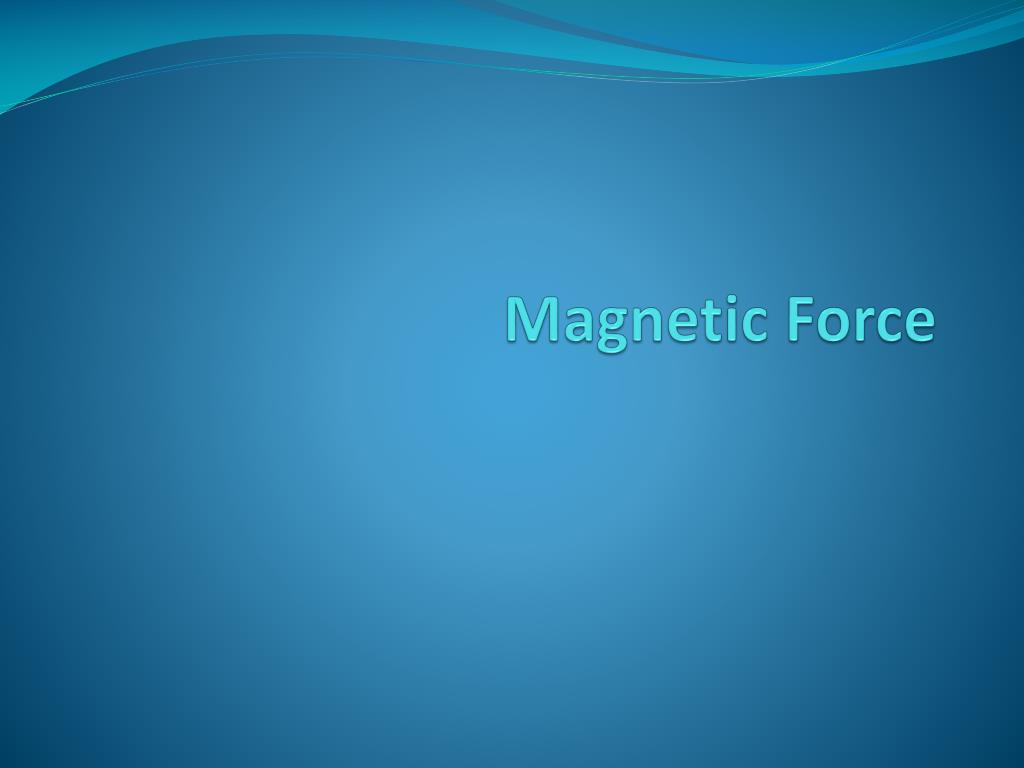 Magnetic Force